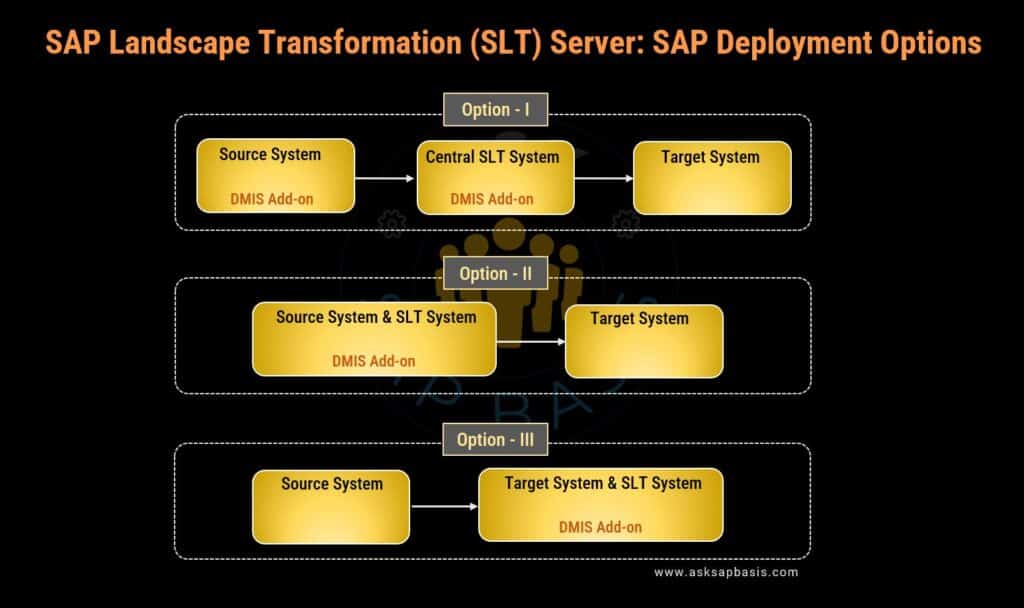 SAP Landscape Transformation (SLT) Server: SAP Deployment Options

Option - I

Source System

DMIS Add-on

Central SLT System

DMIS Add-on

Target System

Option - II

Source System & SLT System

DMIS Add-on

Target System

Option - III

Source System

Target System & SLT System

DMIS Add-on

www.asksapbasis.com